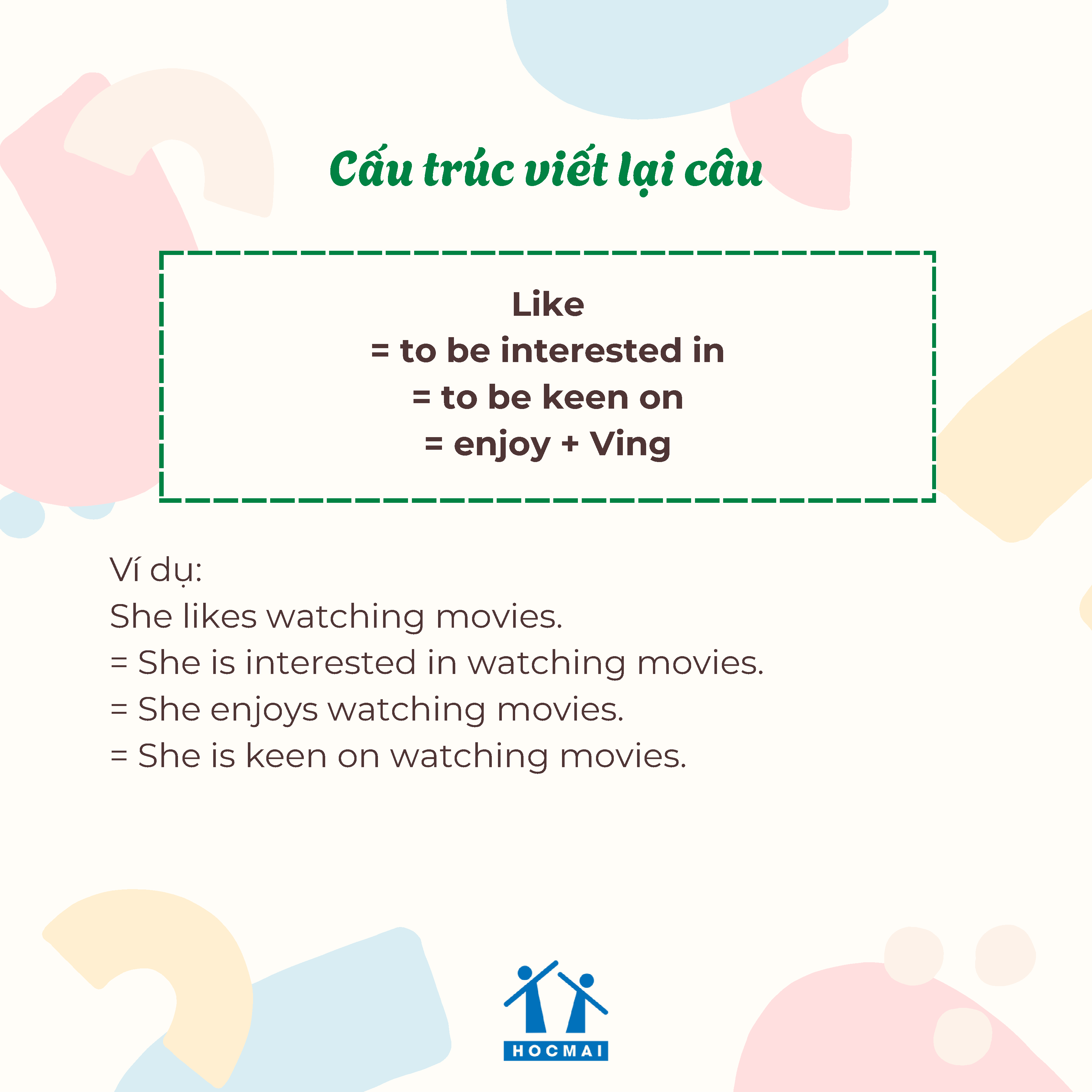 Cấu trúc viết lại câu

Like
= to be interested in
= to be keen on
= enjoy + Ving

Ví dụ:
She likes watching movies.
= She is interested in watching movies.
= She enjoys watching movies.
= She is keen on watching movies.

HOCMAI